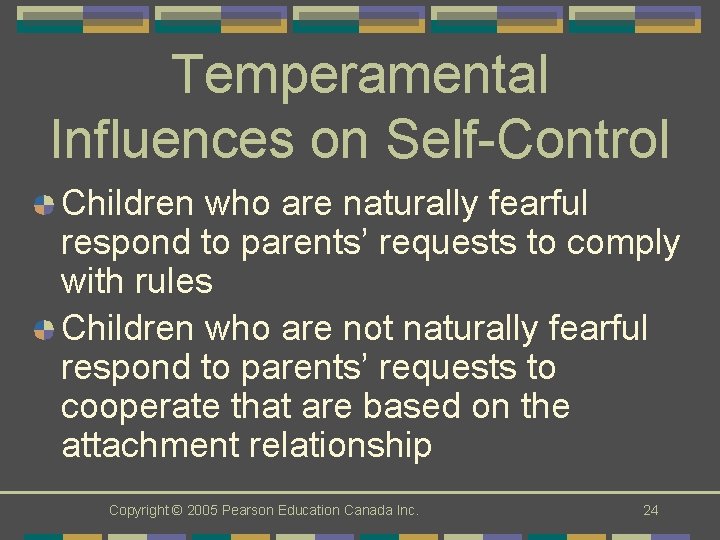 Temperamental Influences on Self-Control

Children who are naturally fearful respond to parents’ requests to comply with rules

Children who are not naturally fearful respond to parents’ requests to cooperate that are based on the attachment relationship

Copyright © 2005 Pearson Education Canada Inc.

24